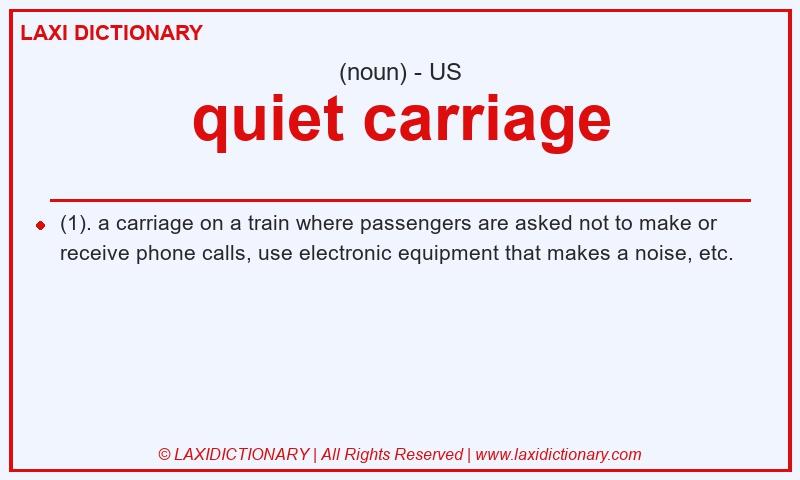 LAXI DICTIONARY

(noun) - US

quiet carriage

(1). a carriage on a train where passengers are asked not to make or receive phone calls, use electronic equipment that makes a noise, etc.

© LAXIDICTIONARY | All Rights Reserved | www.laxidictionary.com